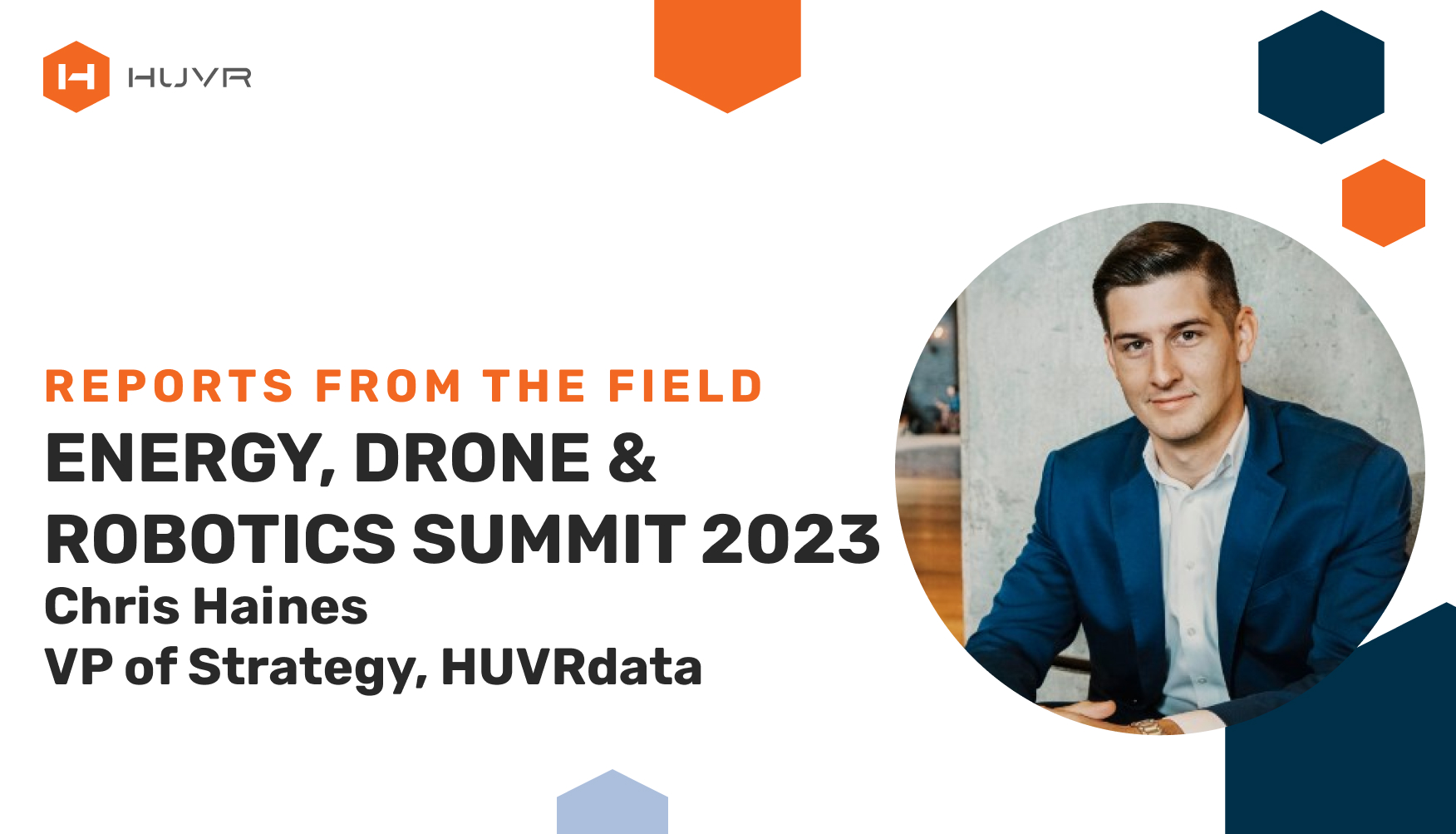 HUVR

REPORTS FROM THE FIELD
ENERGY, DRONE & ROBOTICS SUMMIT 2023
Chris Haines
VP of Strategy, HUVRdata